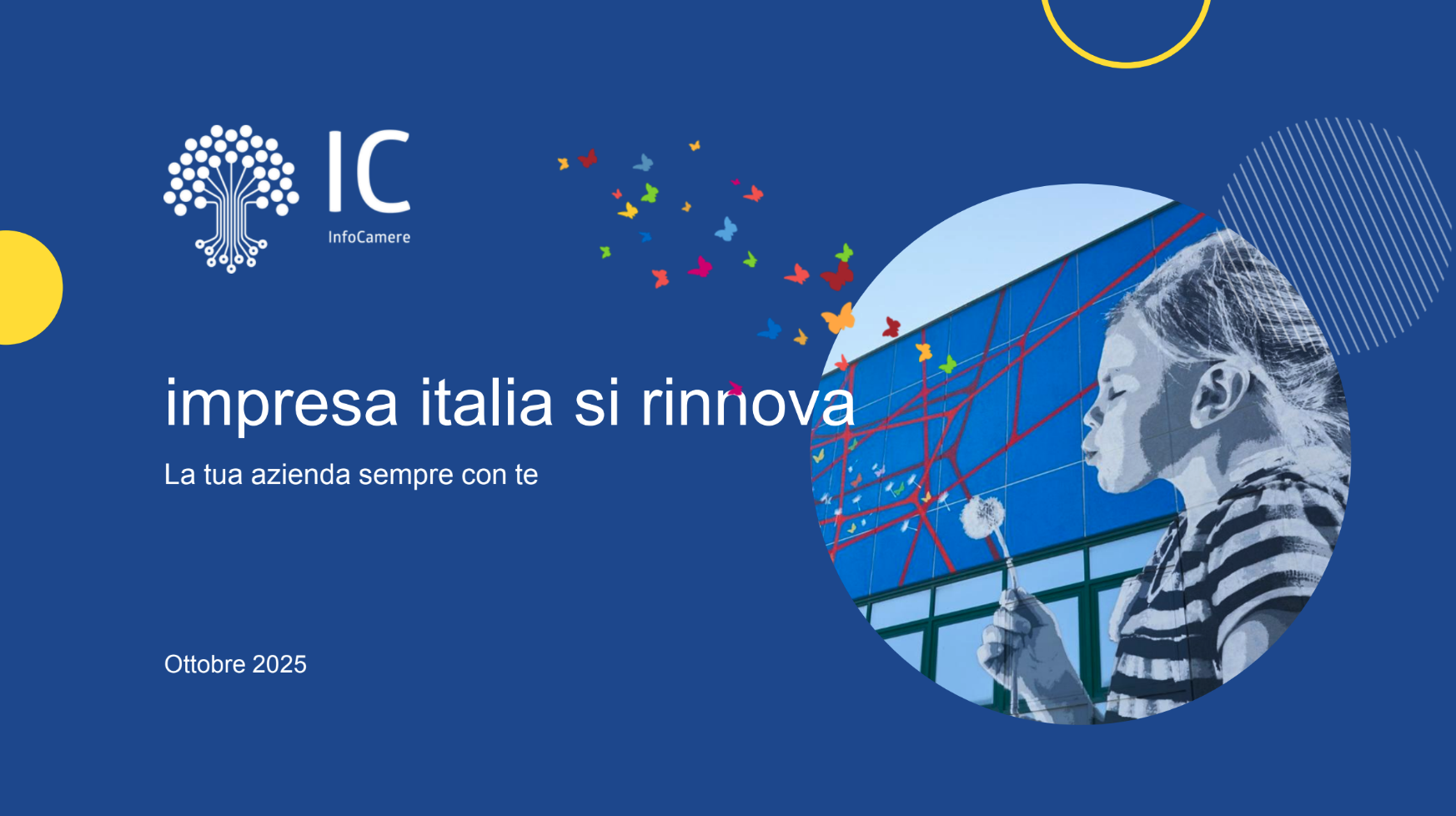 IC
InfoCamere

impresa italia si rinnova

La tua azienda sempre con te

Ottobre 2025